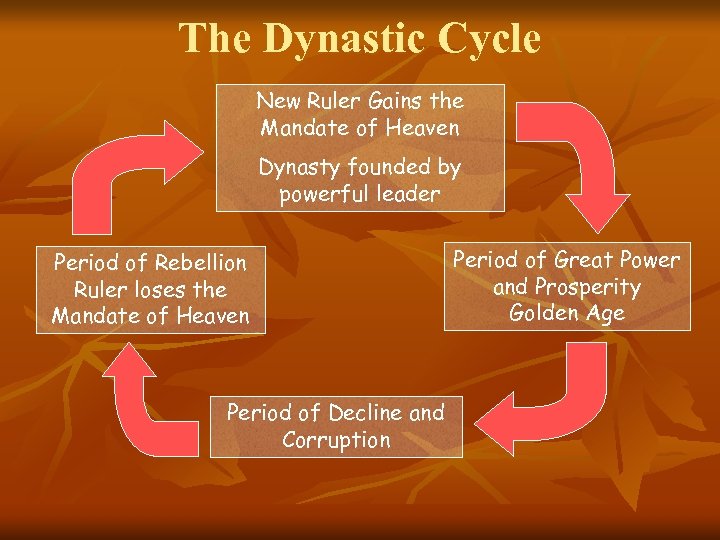 The Dynastic Cycle

New Ruler Gains the Mandate of Heaven

Dynasty founded by powerful leader

Period of Great Power and Prosperity
Golden Age

Period of Decline and Corruption

Period of Rebellion
Ruler loses the Mandate of Heaven